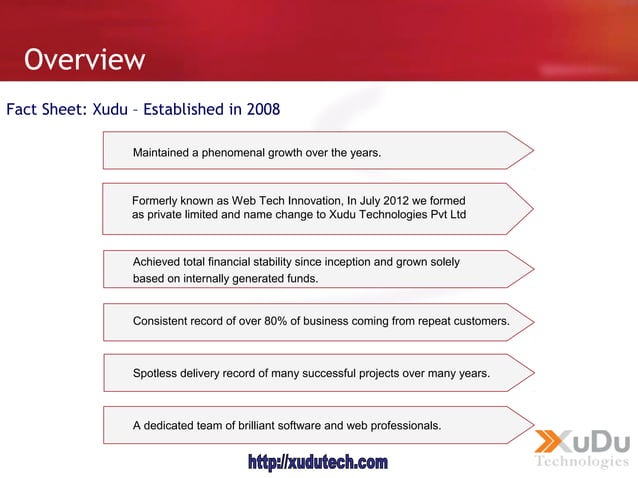 Overview

Fact Sheet: Xudu – Established in 2008

Maintained a phenomenal growth over the years.

Formerly known as Web Tech Innovation, In July 2012 we formed as private limited and name change to Xudu Technologies Pvt Ltd

Achieved total financial stability since inception and grown solely based on internally generated funds.

Consistent record of over 80% of business coming from repeat customers.

Spotless delivery record of many successful projects over many years.

A dedicated team of brilliant software and web professionals.

http://xudutech.com

XuDu Technologies